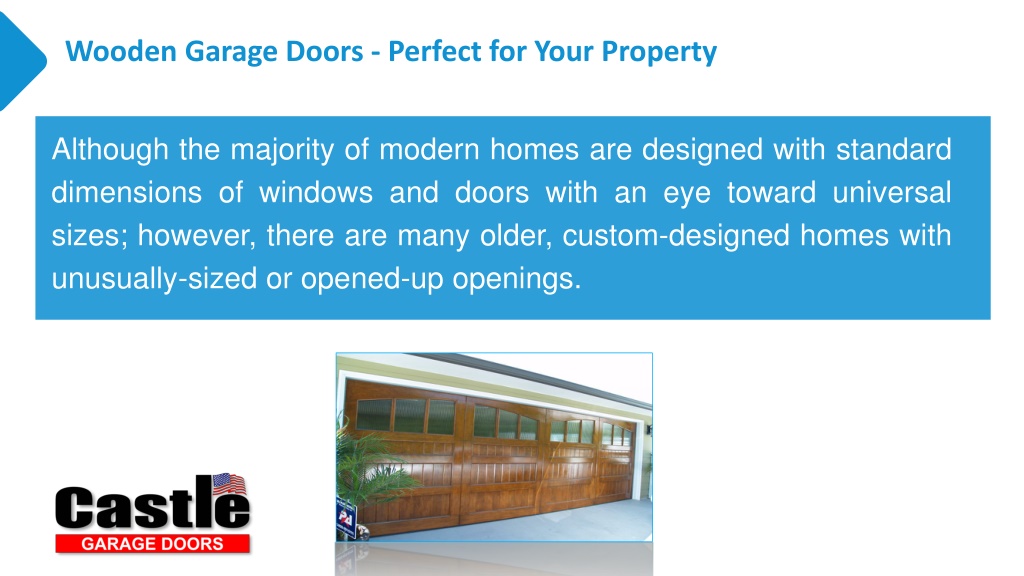 Wooden Garage Doors - Perfect for Your Property

Although the majority of modern homes are designed with standard dimensions of windows and doors with an eye toward universal sizes; however, there are many older, custom-designed homes with unusually-sized or opened-up openings.

Castle
GARAGE DOORS